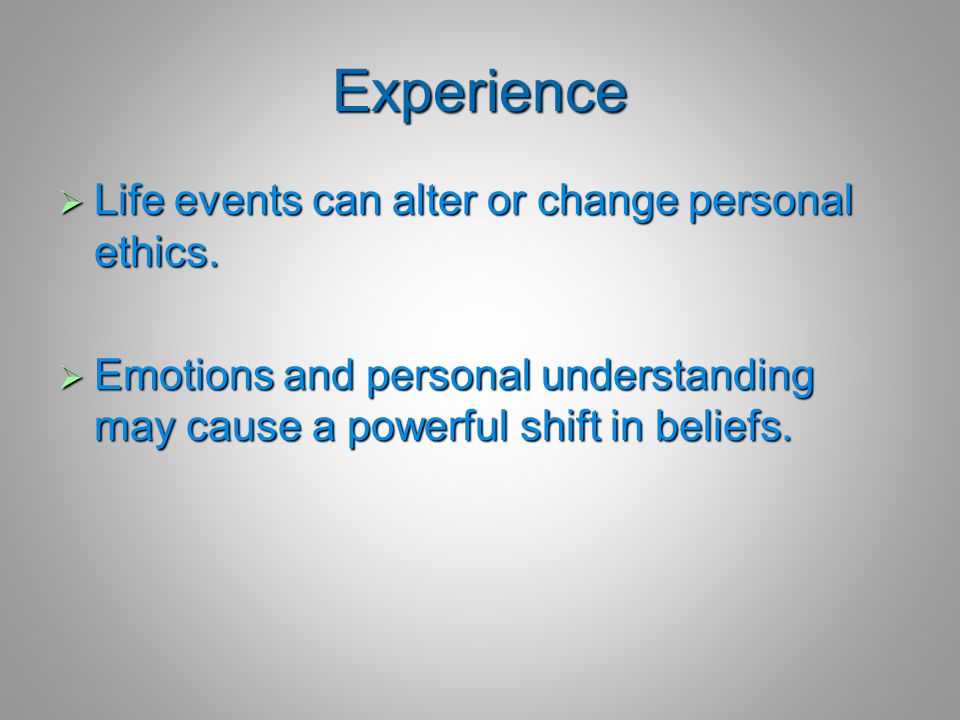 Experience

➢ Life events can alter or change personal ethics.

➢ Emotions and personal understanding may cause a powerful shift in beliefs.